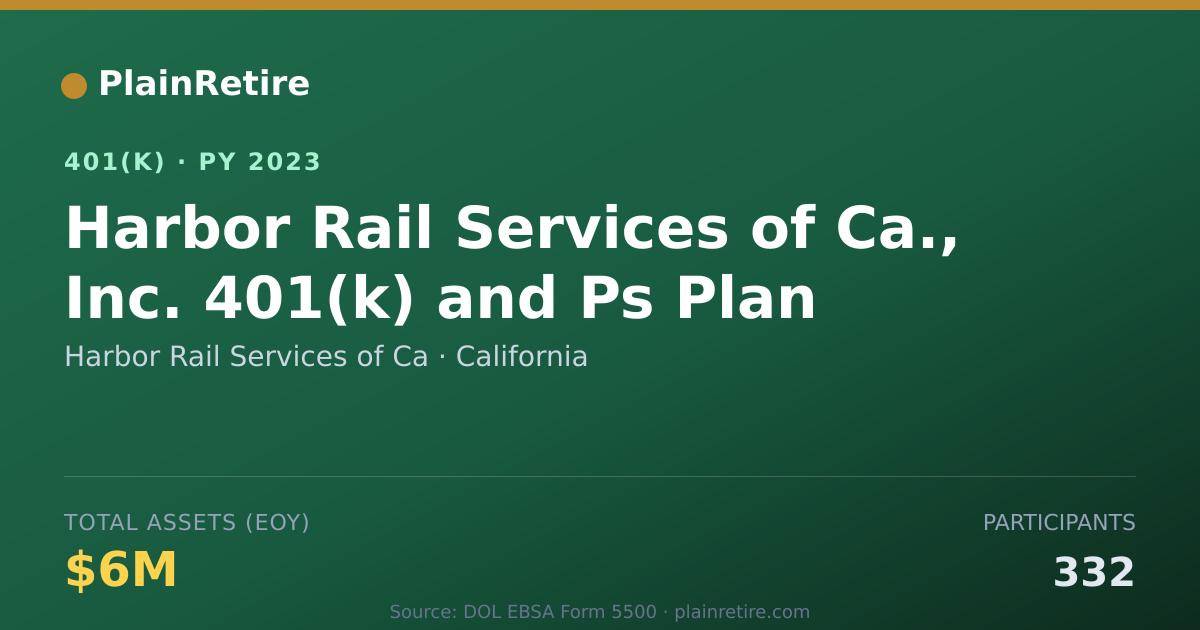 PlainRetire

401(K) · PY 2023

Harbor Rail Services of Ca., Inc. 401(k) and Ps Plan

Harbor Rail Services of Ca · California

TOTAL ASSETS (EOY)

$6M

PARTICIPANTS

332

Source: DOL EBSA Form 5500 · plainretire.com